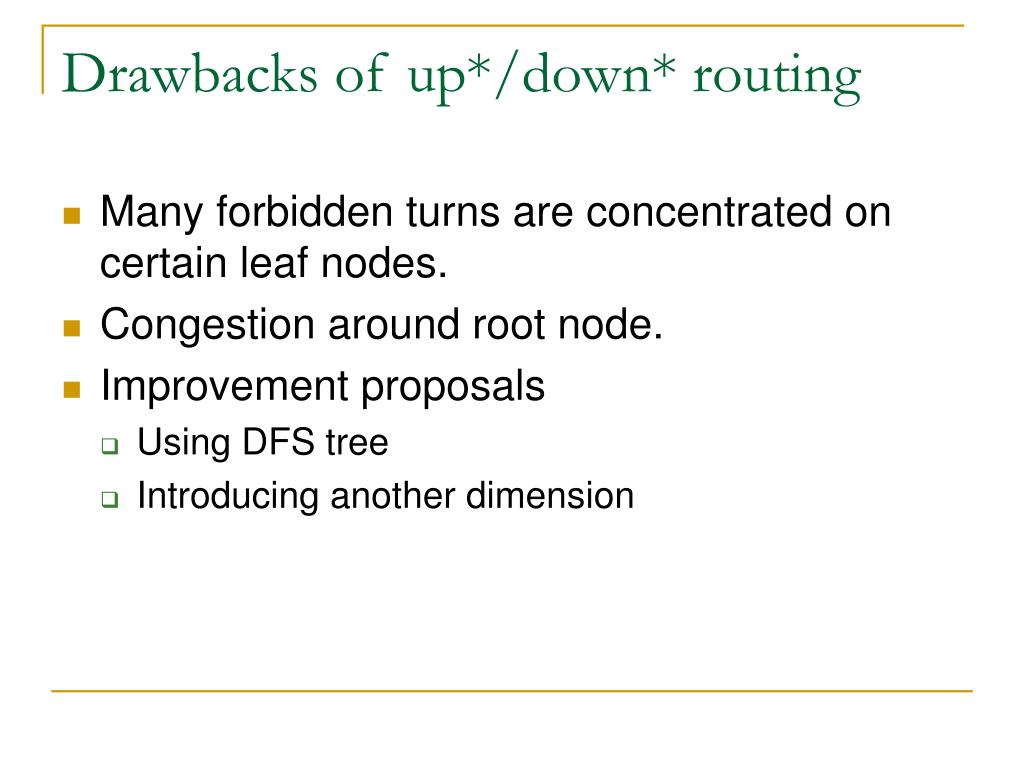 Drawbacks of up*/down* routing

Many forbidden turns are concentrated on certain leaf nodes.

Congestion around root node.

Improvement proposals

Using DFS tree

Introducing another dimension